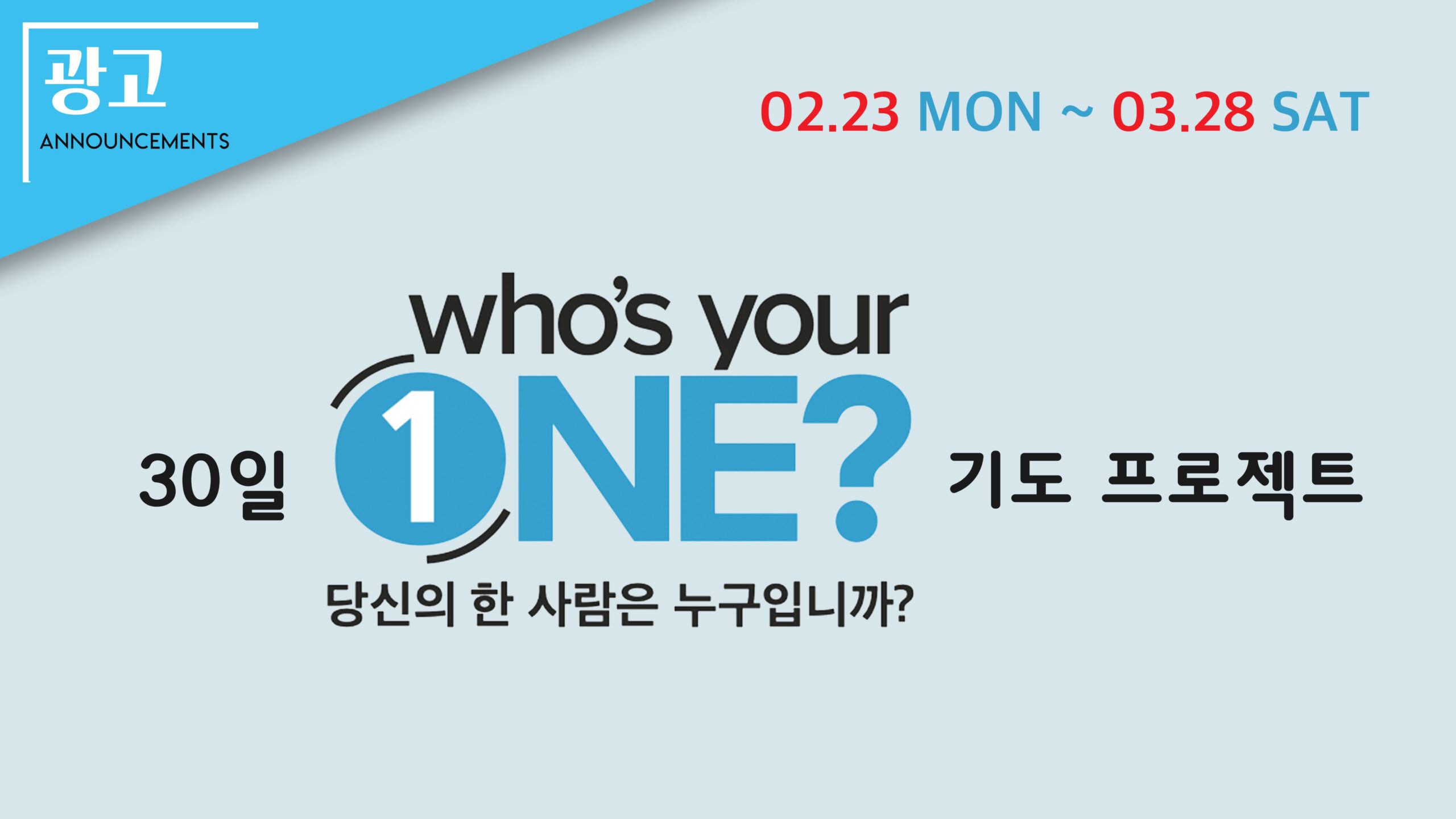 광고
ANNOUNCEMENTS

02.23 MON ~ 03.28 SAT

who's your
30일 1NE? 기도 프로젝트
당신의 한 사람은 누구입니까?